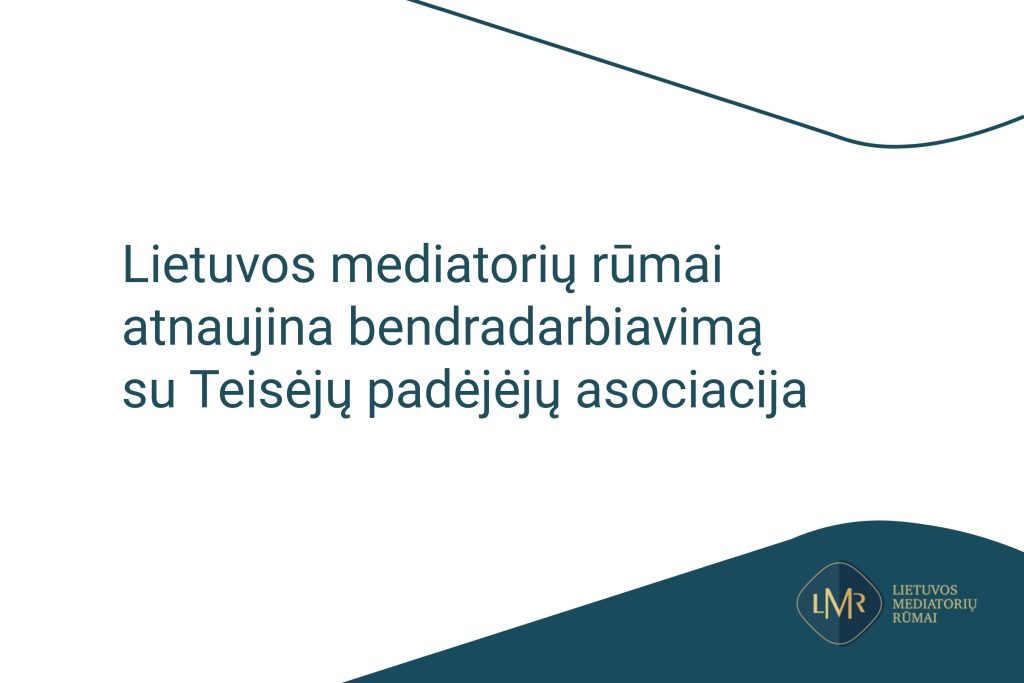 Lietuvos mediatorių rūmai atnaujina bendradarbiavimą su Teisėjų padėjėjų asociacija

LMR

LIETUVOS MEDIATORIŲ RŪMAI